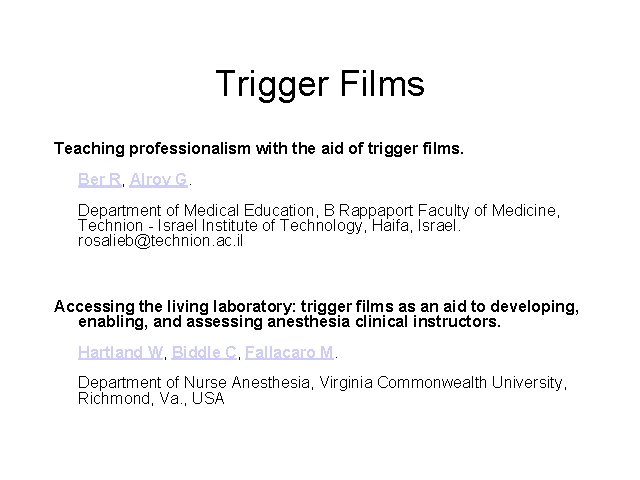 Trigger Films

Teaching professionalism with the aid of trigger films.

Ber R, Alroy G.

Department of Medical Education, B Rappaport Faculty of Medicine, Technion - Israel Institute of Technology, Haifa, Israel. rosalieb@technion.ac.il

Accessing the living laboratory: trigger films as an aid to developing, enabling, and assessing anesthesia clinical instructors.

Hartland W, Biddle C, Fallacaro M.

Department of Nurse Anesthesia, Virginia Commonwealth University, Richmond, Va., USA